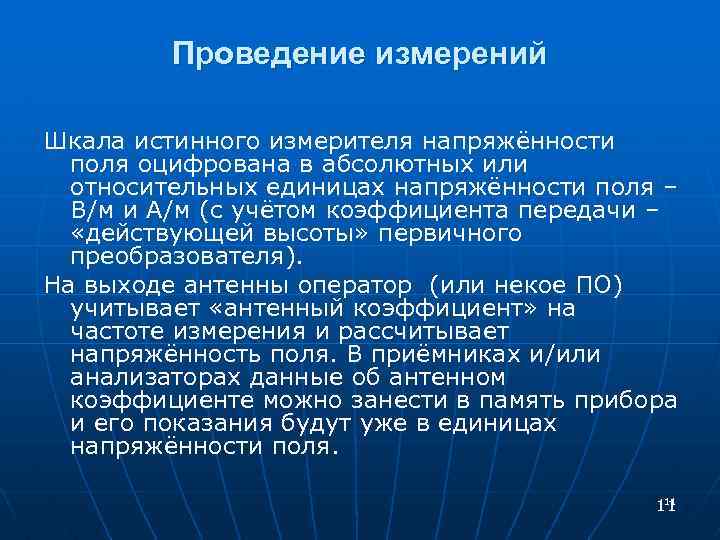 Проведение измерений

Шкала истинного измерителя напряжённости поля оцифрована в абсолютных или относительных единицах напряжённости поля – В/м и А/м (с учётом коэффициента передачи – «действующей высоты» первичного преобразователя).

На выходе антенны оператор (или некое ПО) учитывает «антенный коэффициент» на частоте измерения и рассчитывает напряжённость поля. В приёмниках и/или анализаторах данные об антенном коэффициенте можно занести в память прибора и его показания будут уже в единицах напряжённости поля.

11